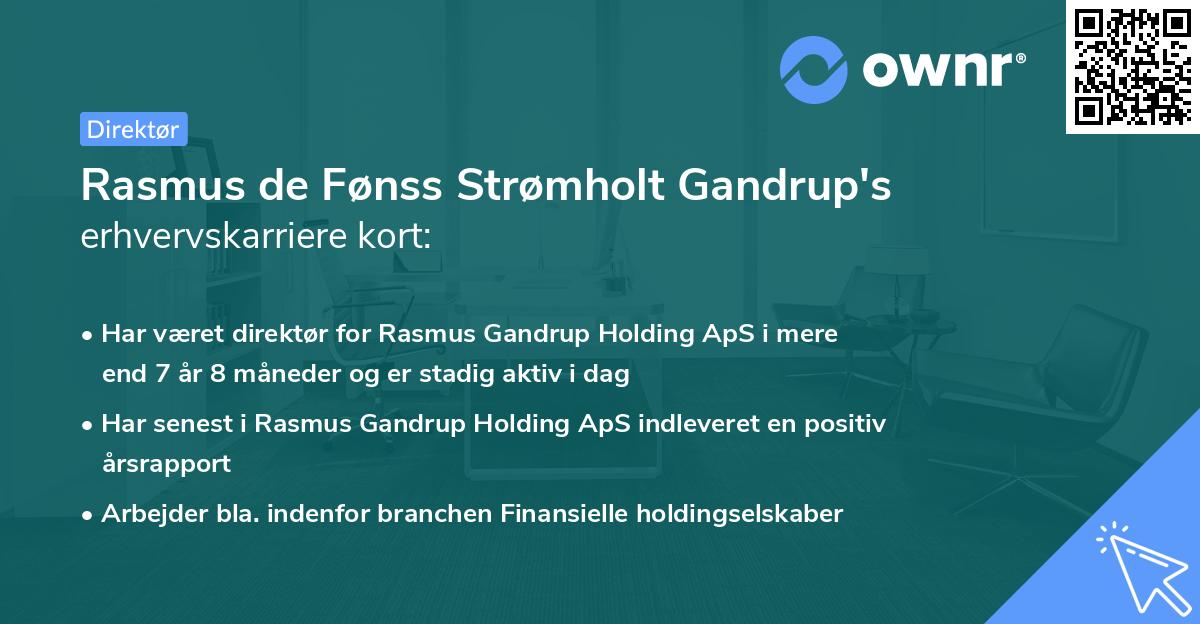 ownr®

Direktør

Rasmus de Fønss Strømholt Gandrup's erhvervskarriere kort:

• Har været direktør for Rasmus Gandrup Holding ApS i mere end 7 år 8 måneder og er stadig aktiv i dag

• Har senest i Rasmus Gandrup Holding ApS indleveret en positiv årsrapport

• Arbejder bla. indenfor branchen Finansielle holdingselskaber